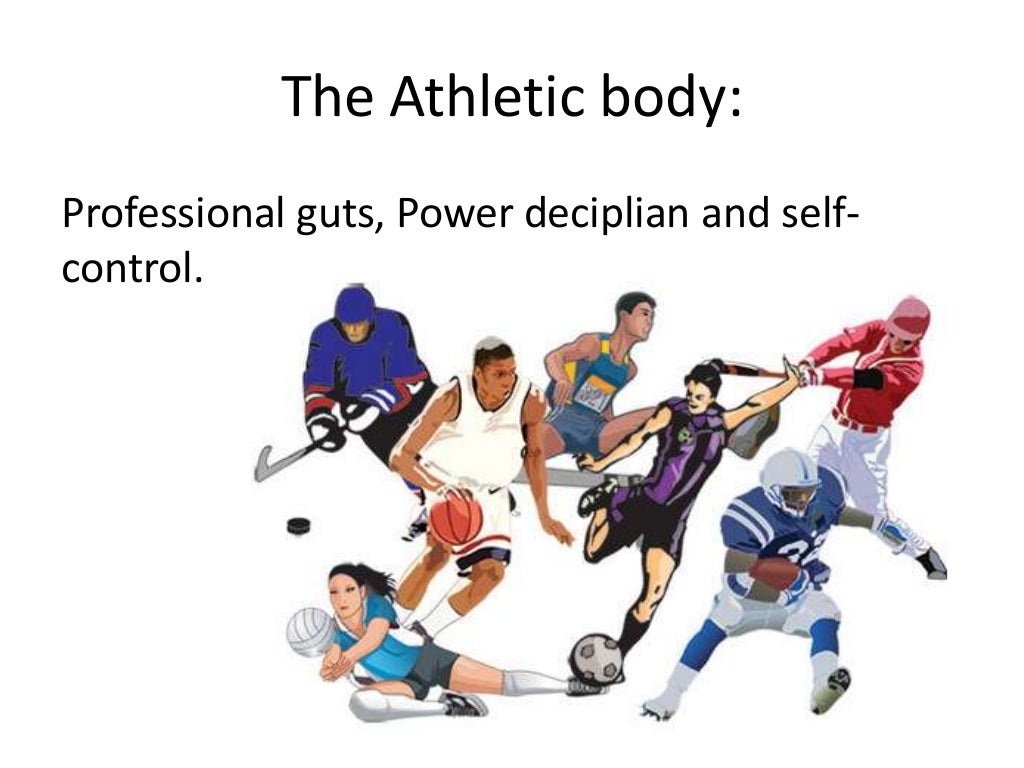 The Athletic body:

Professional guts, Power deciplian and self-control.